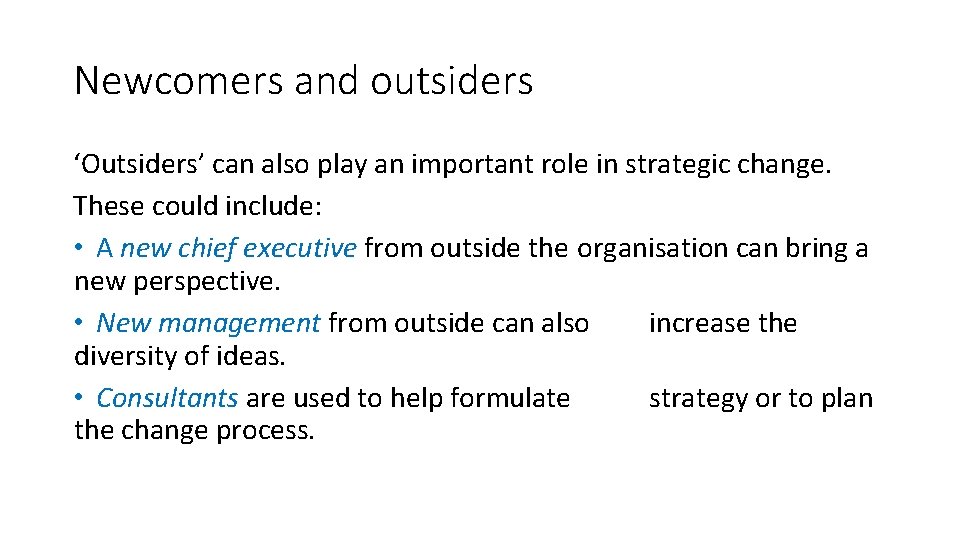 Newcomers and outsiders

‘Outsiders’ can also play an important role in strategic change. These could include:

• A new chief executive from outside the organisation can bring a new perspective.

• New management from outside can also increase the diversity of ideas.

• Consultants are used to help formulate strategy or to plan the change process.